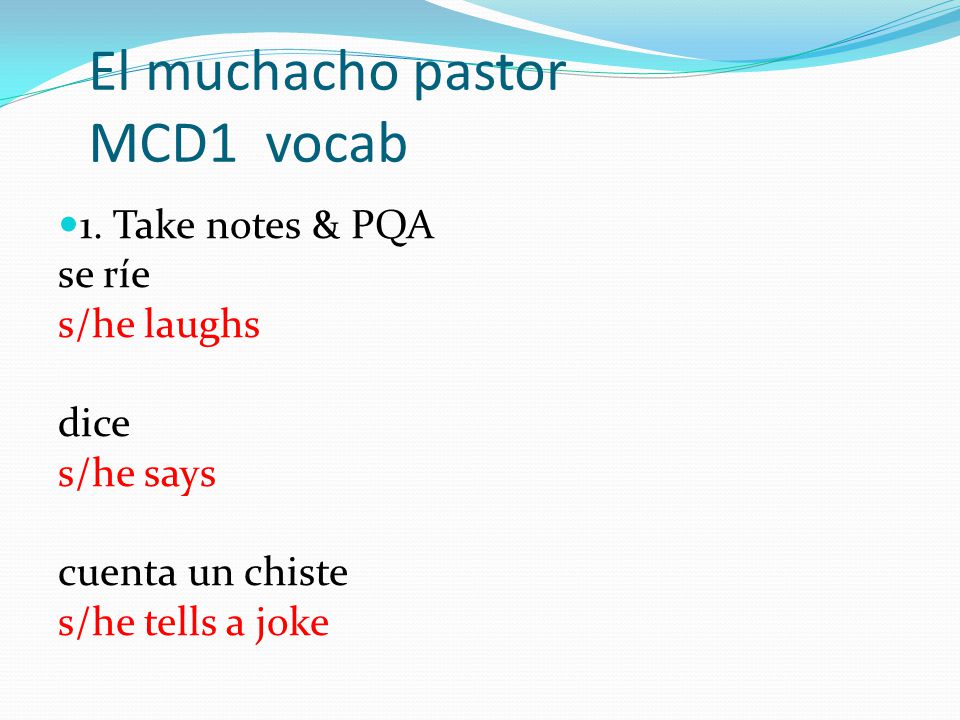 El muchacho pastor
MCD1 vocab

1. Take notes & PQA
se ríe
s/he laughs

dice
s/he says

cuenta un chiste
s/he tells a joke